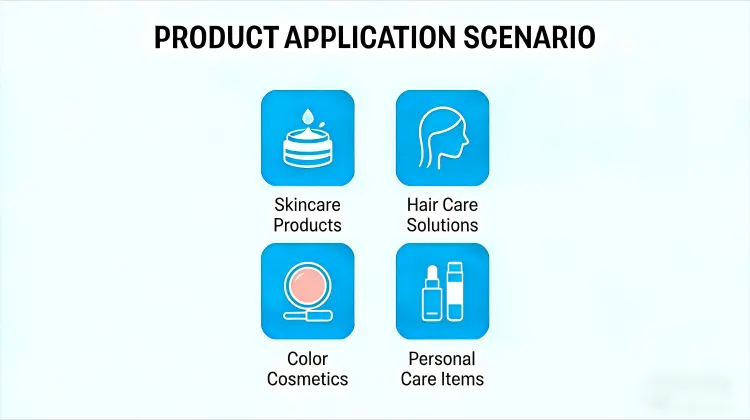 PRODUCT APPLICATION SCENARIO

Skincare Products

Hair Care Solutions

Color Cosmetics

Personal Care Items